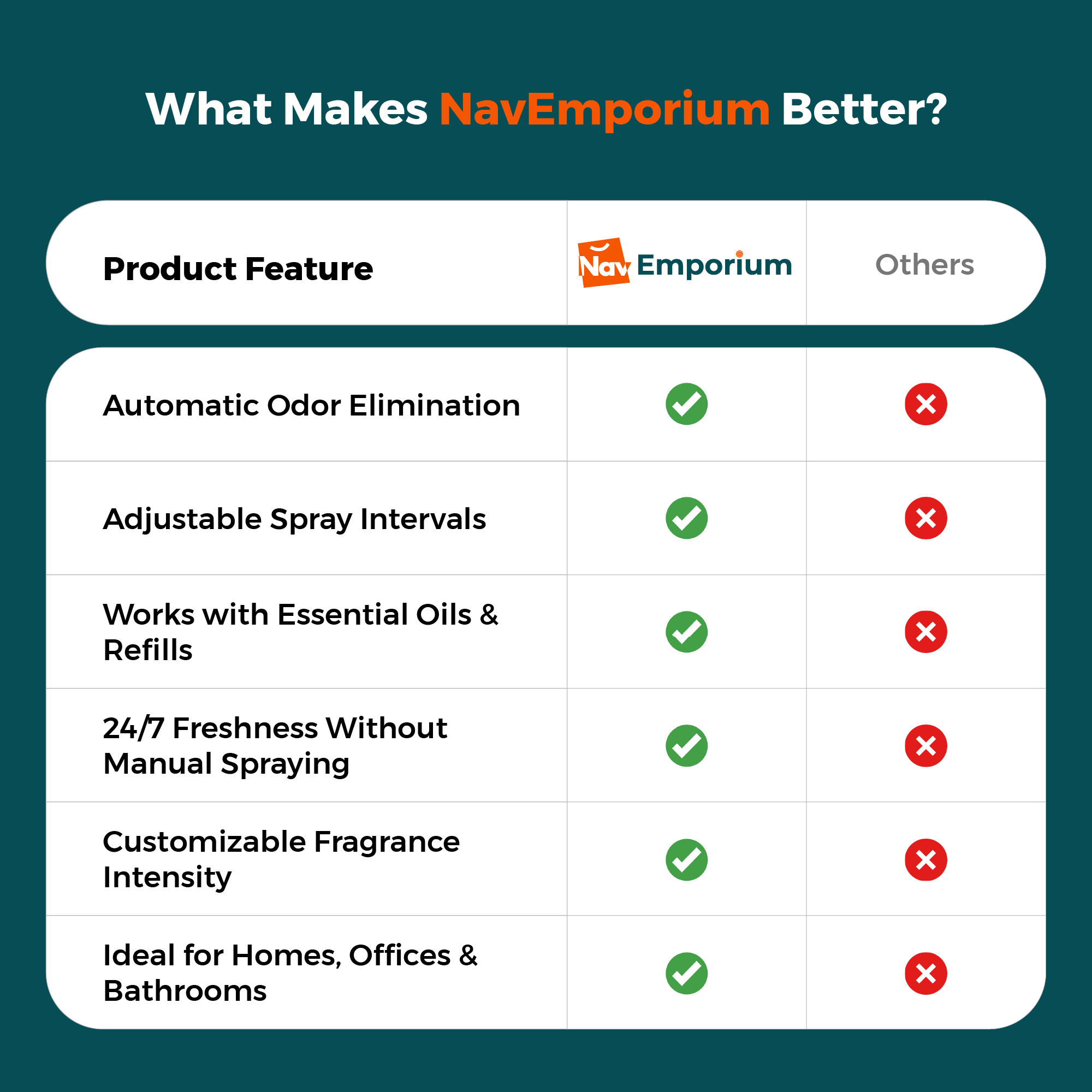 What Makes NavEmporium Better?

| Product Feature | Nav Emporium | Others |
|---|---|---|
| Automatic Odor Elimination | ✓ | ✗ |
| Adjustable Spray Intervals | ✓ | ✗ |
| Works with Essential Oils & Refills | ✓ | ✗ |
| 24/7 Freshness Without Manual Spraying | ✓ | ✗ |
| Customizable Fragrance Intensity | ✓ | ✗ |
| Ideal for Homes, Offices & Bathrooms | ✓ | ✗ |